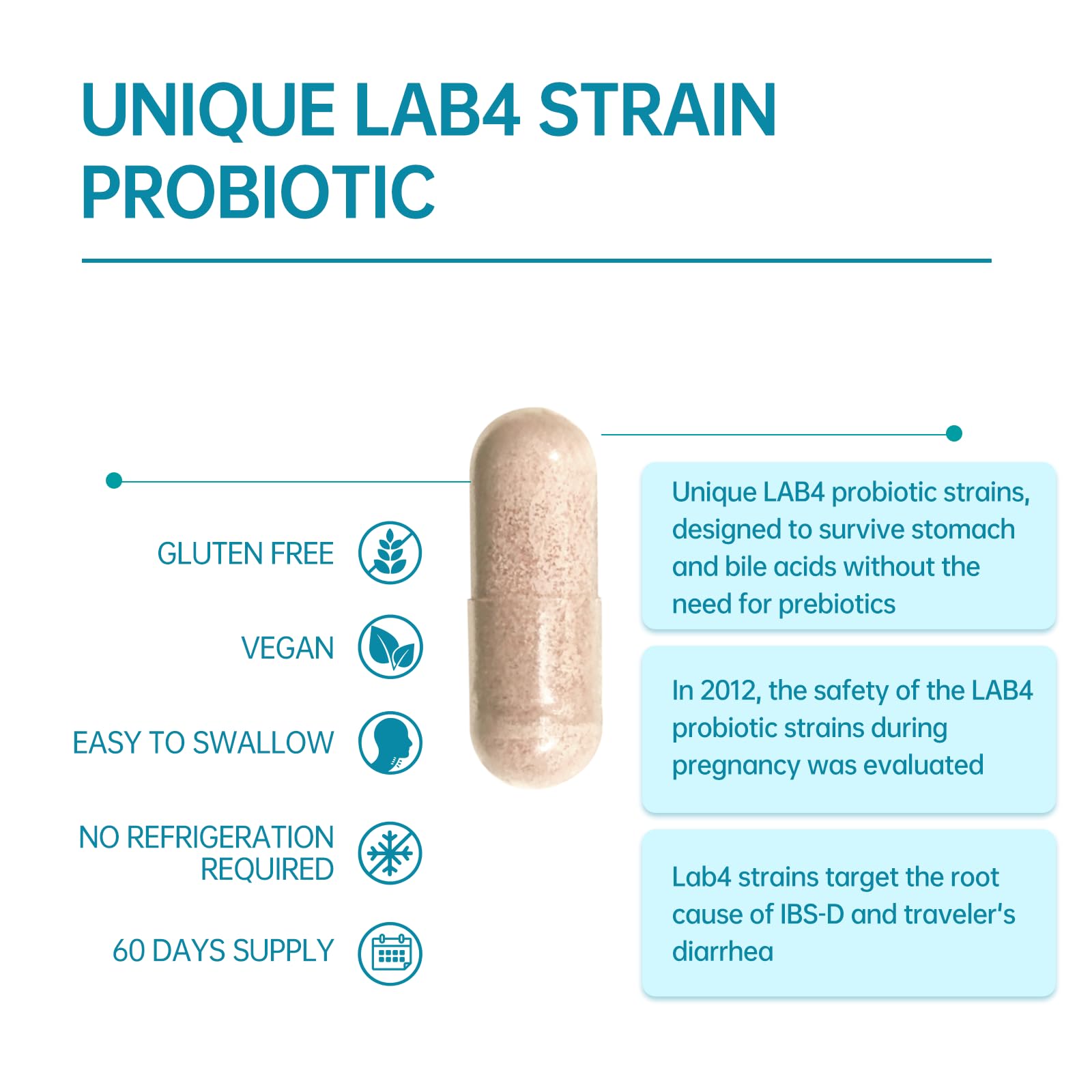 UNIQUE LAB4 STRAIN PROBIOTIC

GLUTEN FREE

VEGAN

EASY TO SWALLOW

NO REFRIGERATION REQUIRED

60 DAYS SUPPLY

Unique LAB4 probiotic strains, designed to survive stomach and bile acids without the need for prebiotics

In 2012, the safety of the LAB4 probiotic strains during pregnancy was evaluated

Lab4 strains target the root cause of IBS-D and traveler's diarrhea